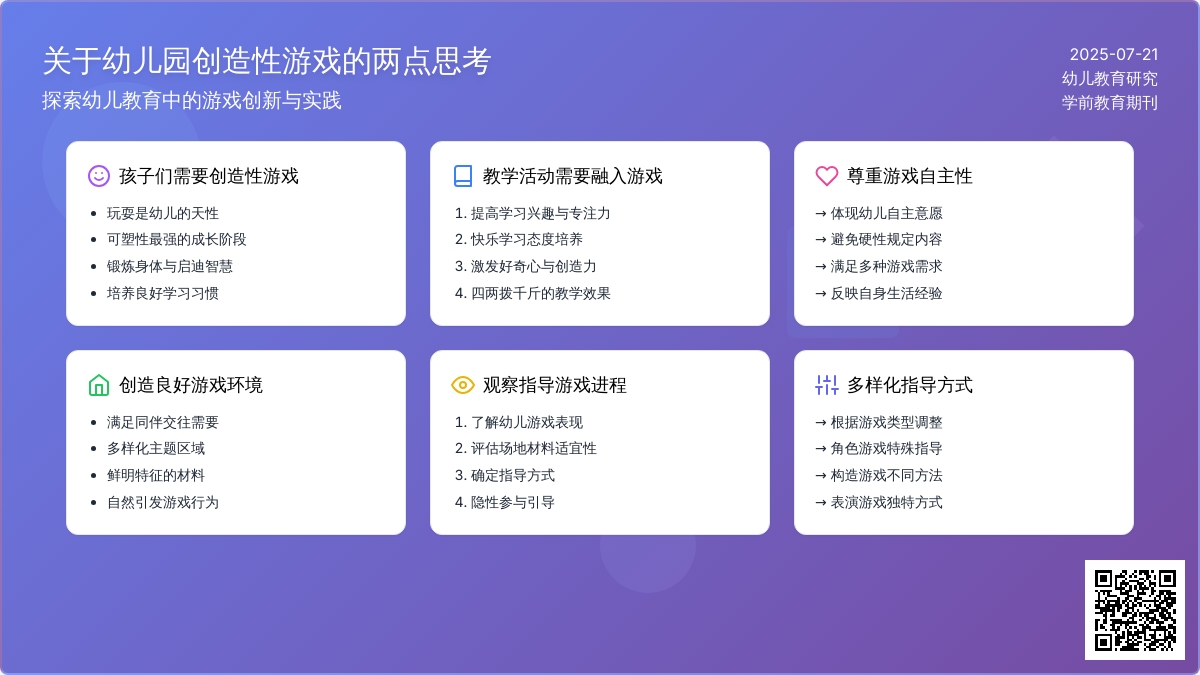 关于幼儿园创造性游戏的两点思考
探索幼儿教育中的游戏创新与实践

2025-07-21
幼儿教育研究
学前教育期刊

孩子们需要创造性游戏
- 玩耍是幼儿的天性
- 可塑性最强的成长阶段
- 锻炼身体与启迪智慧
- 培养良好学习习惯

教学活动需要融入游戏
1. 提高学习兴趣与专注力
2. 快乐学习态度培养
3. 激发好奇心与创造力
4. 四两拨千斤的教学效果

尊重游戏自主性
→ 体现幼儿自主意愿
→ 避免硬性规定内容
→ 满足多种游戏需求
→ 反映自身生活经验

创造良好游戏环境
- 满足同伴交往需要
- 多样化主题区域
- 鲜明特征的材料
- 自然引发游戏行为

观察指导游戏进程
1. 了解幼儿游戏表现
2. 评估场地材料适宜性
3. 确定指导方式
4. 隐性参与引导

多样化指导方式
→ 根据游戏类型调整
→ 角色游戏特殊指导
→ 构造游戏不同方法
→ 表演游戏独特方式